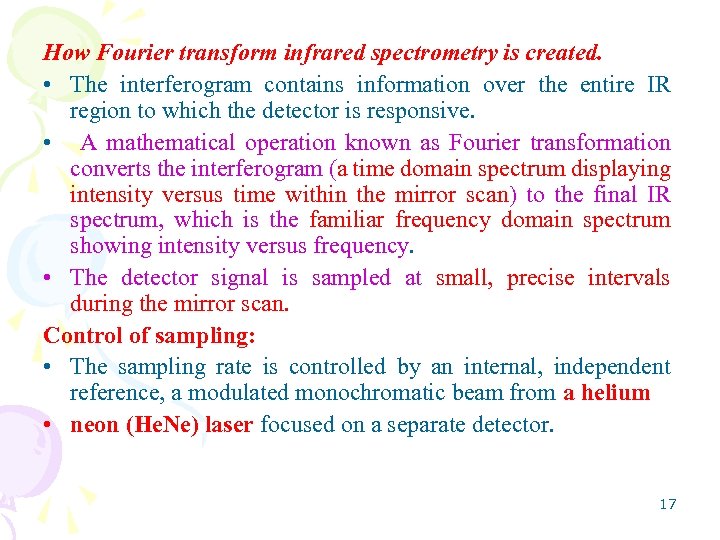 How Fourier transform infrared spectrometry is created.

• The interferogram contains information over the entire IR region to which the detector is responsive.

• A mathematical operation known as Fourier transformation converts the interferogram (a time domain spectrum displaying intensity versus time within the mirror scan) to the final IR spectrum, which is the familiar frequency domain spectrum showing intensity versus frequency.

• The detector signal is sampled at small, precise intervals during the mirror scan.

Control of sampling:

• The sampling rate is controlled by an internal, independent reference, a modulated monochromatic beam from a helium

• neon (HeNe) laser focused on a separate detector.

17